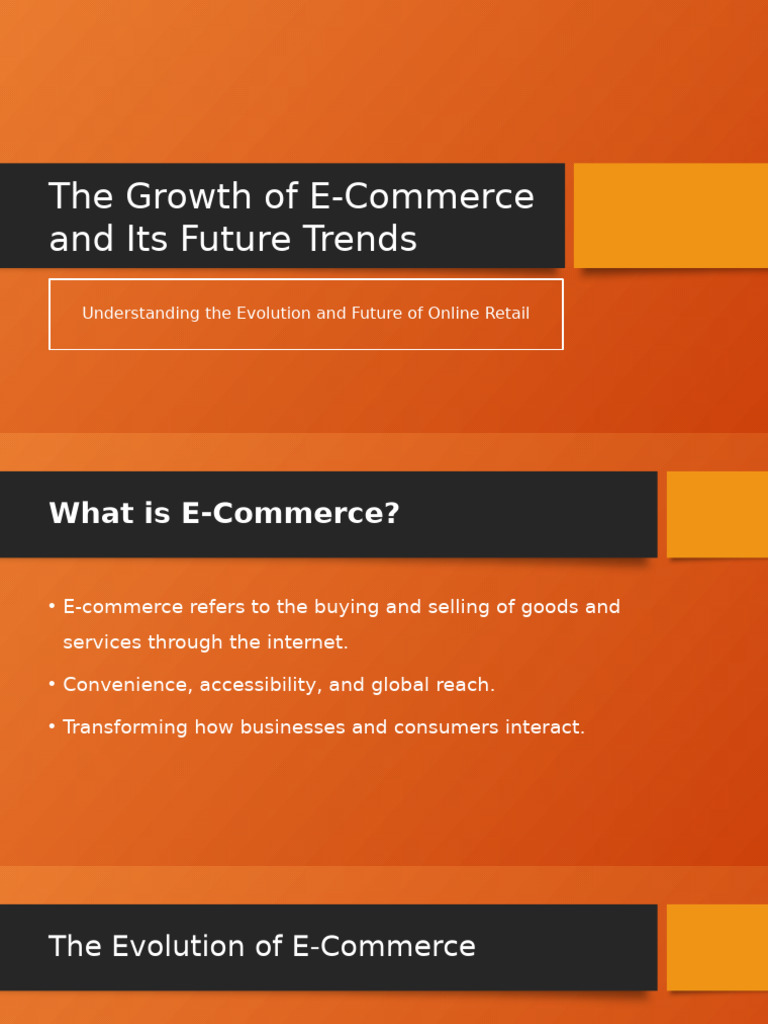 The Growth of E-Commerce and Its Future Trends

Understanding the Evolution and Future of Online Retail

What is E-Commerce?

• E-commerce refers to the buying and selling of goods and services through the internet.
• Convenience, accessibility, and global reach.
• Transforming how businesses and consumers interact.

The Evolution of E-Commerce